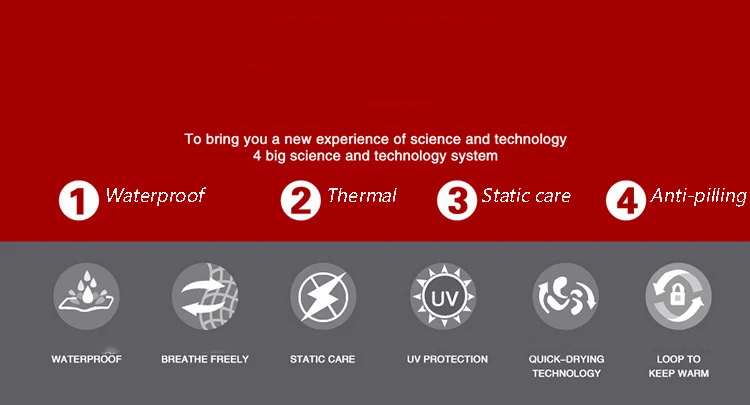 To bring you a new experience of science and technology
4 big science and technology system

1 Waterproof

2 Thermal

3 Static care

4 Anti-pilling

UV

WATERPROOF

BREATHE FREELY

STATIC CARE

UV PROTECTION

QUICK-DRYING
TECHNOLOGY

LOOP TO
KEEP WARM